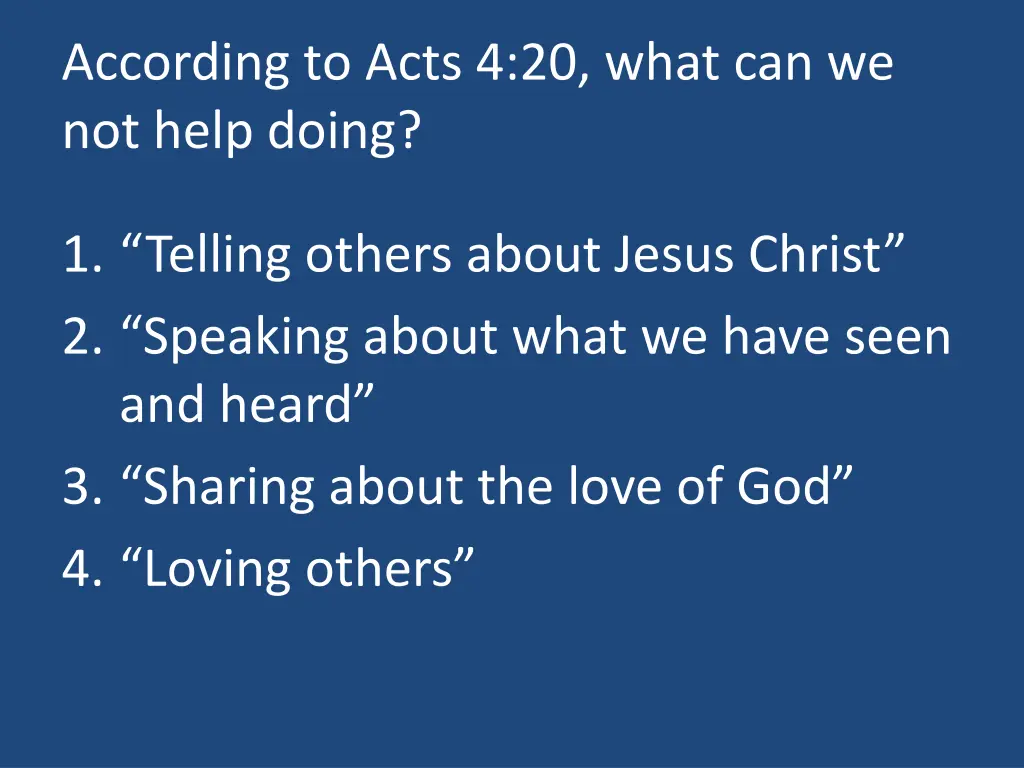 According to Acts 4:20, what can we not help doing?

1. “Telling others about Jesus Christ”
2. “Speaking about what we have seen and heard”
3. “Sharing about the love of God”
4. “Loving others”